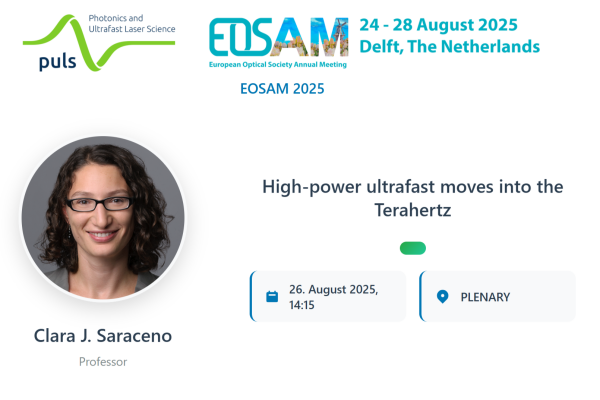 Photonics and Ultrafast Laser Science

puls

EOSAM

European Optical Society Annual Meeting

24 - 28 August 2025
Delft, The Netherlands

EOSAM 2025

High-power ultrafast moves into the Terahertz

26. August 2025, 14:15

PLENARY

Clara J. Saraceno

Professor